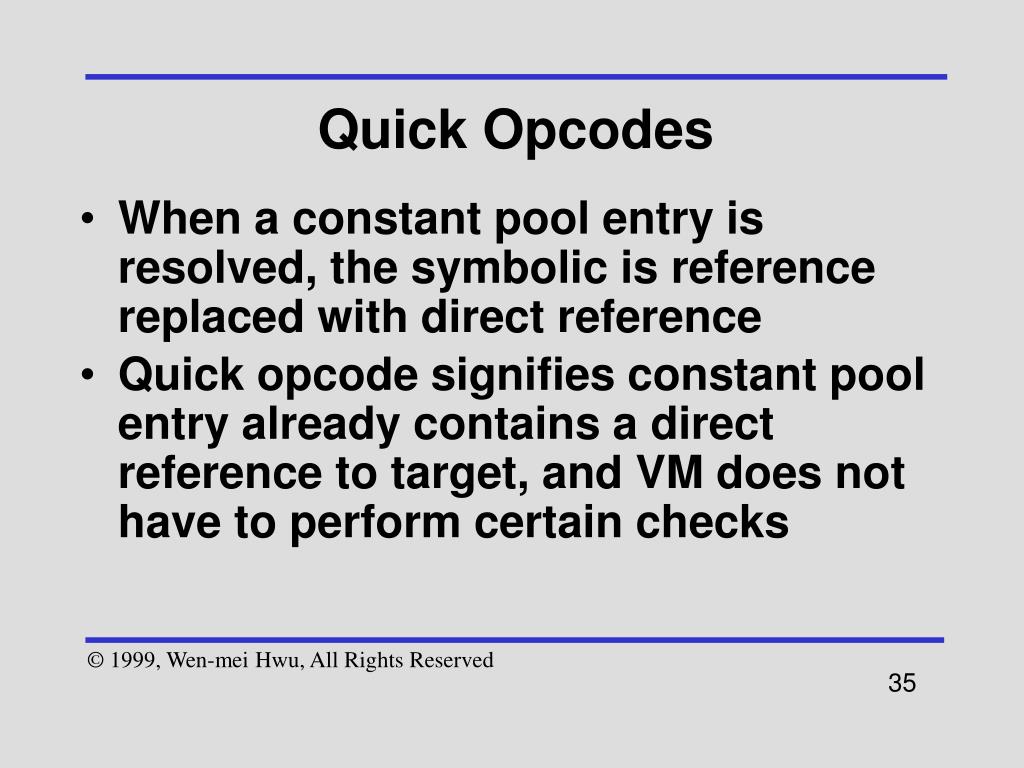 Quick Opcodes

• When a constant pool entry is resolved, the symbolic is reference replaced with direct reference
• Quick opcode signifies constant pool entry already contains a direct reference to target, and VM does not have to perform certain checks

© 1999, Wen-mei Hwu, All Rights Reserved

35